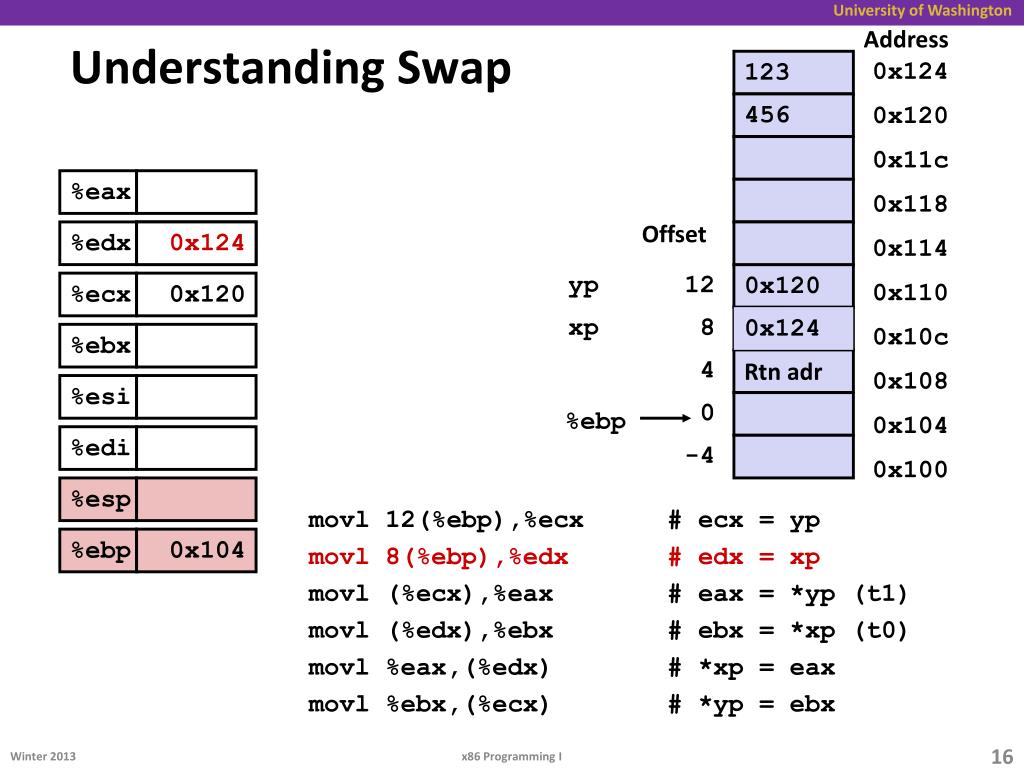 University of Washington

Understanding Swap

| %eax | |
|---|---|
| %edx | 0x124 |
| %ecx | 0x120 |
| %ebx | |
| %esi | |
| %edi | |
| %esp | |
| %ebp | 0x104 |

| | Offset | | Address |
|---|---|---|---|
| | | 123 | 0x124 |
| | | 456 | 0x120 |
| | | | 0x11c |
| | | | 0x118 |
| | | | 0x114 |
| yp | 12 | 0x120 | 0x110 |
| xp | 8 | 0x124 | 0x10c |
| | 4 | Rtn adr | 0x108 |
| %ebp | 0 | | 0x104 |
| | -4 | | 0x100 |

movl 12(%ebp),%ecx # ecx = yp
movl 8(%ebp),%edx # edx = xp
movl (%ecx),%eax # eax = *yp (t1)
movl (%edx),%ebx # ebx = *xp (t0)
movl %eax,(%edx) # *xp = eax
movl %ebx,(%ecx) # *yp = ebx

Winter 2013

x86 Programming I

16